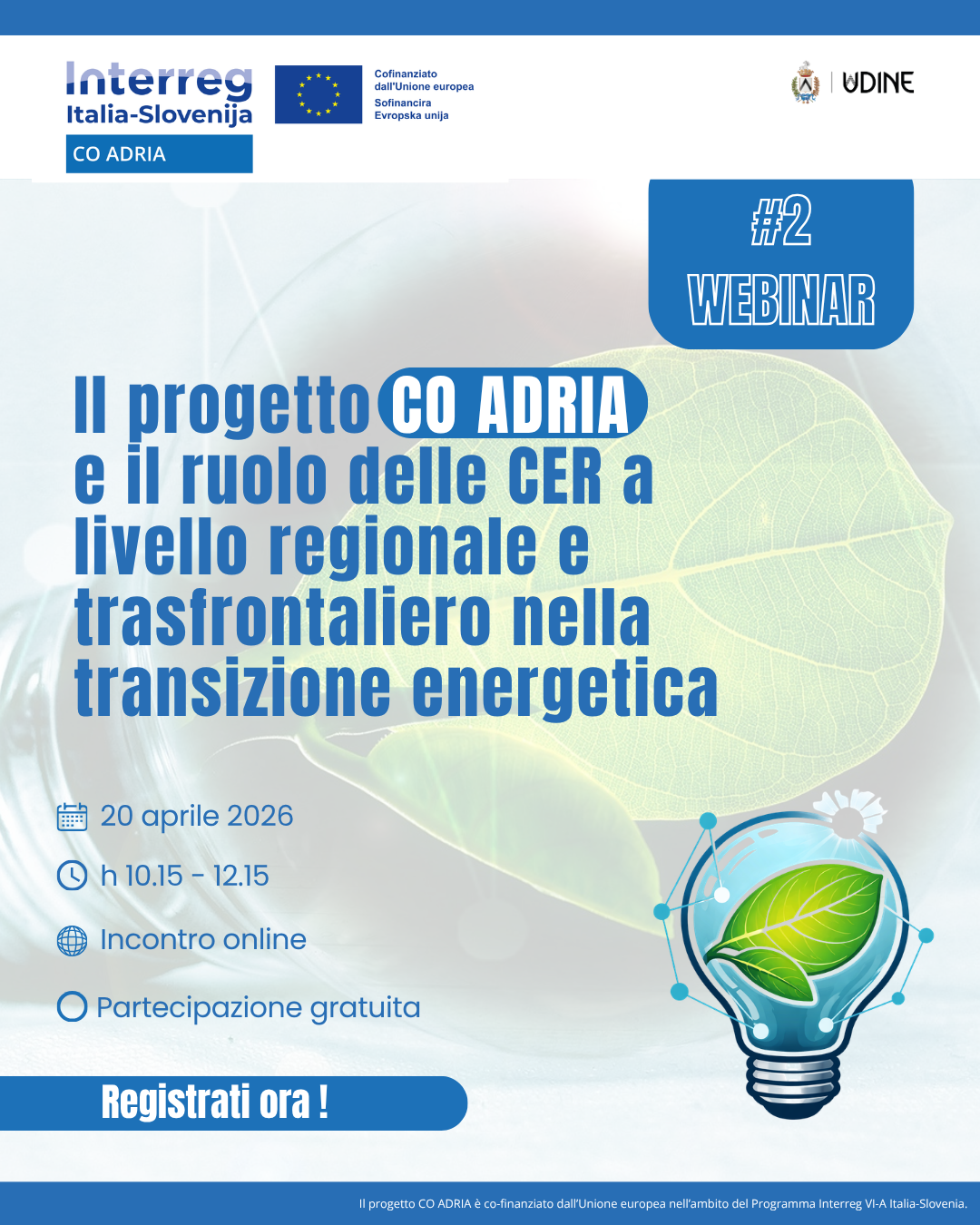 Interreg
Italia-Slovenija
CO ADRIA

Cofinanziato dall'Unione europea
Sofinancira Evropska unija

UDINE

#2
WEBINAR

Il progetto CO ADRIA e il ruolo delle CER a livello regionale e trasfrontaliero nella transizione energetica

20 aprile 2026

h 10.15 - 12.15

Incontro online

Partecipazione gratuita

Registrati ora !

Il progetto CO ADRIA è co-finanziato dall'Unione europea nell'ambito del Programma Interreg VI-A Italia-Slovenia.